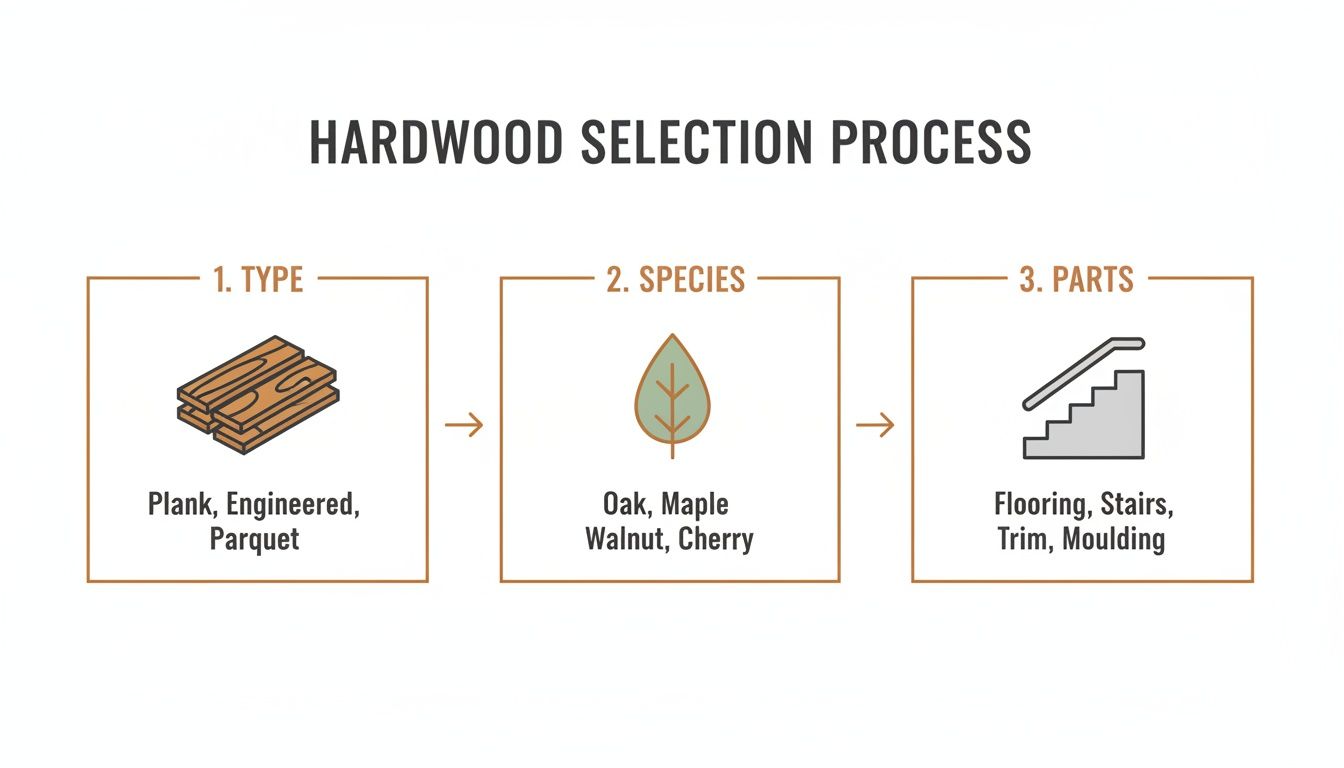 HARDWOOD SELECTION PROCESS

1. TYPE

Plank, Engineered, Parquet

2. SPECIES

Oak, Maple Walnut, Cherry

3. PARTS

Flooring, Stairs, Trim, Moulding